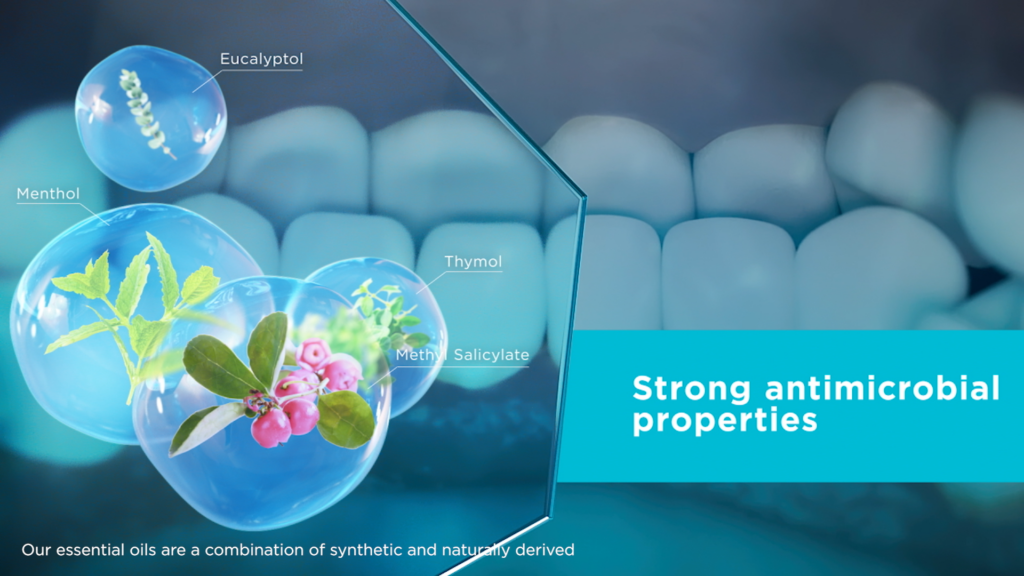 Eucalyptol

Menthol

Thymol

Methyl Salicylate

Strong antimicrobial properties

Our essential oils are a combination of synthetic and naturally derived